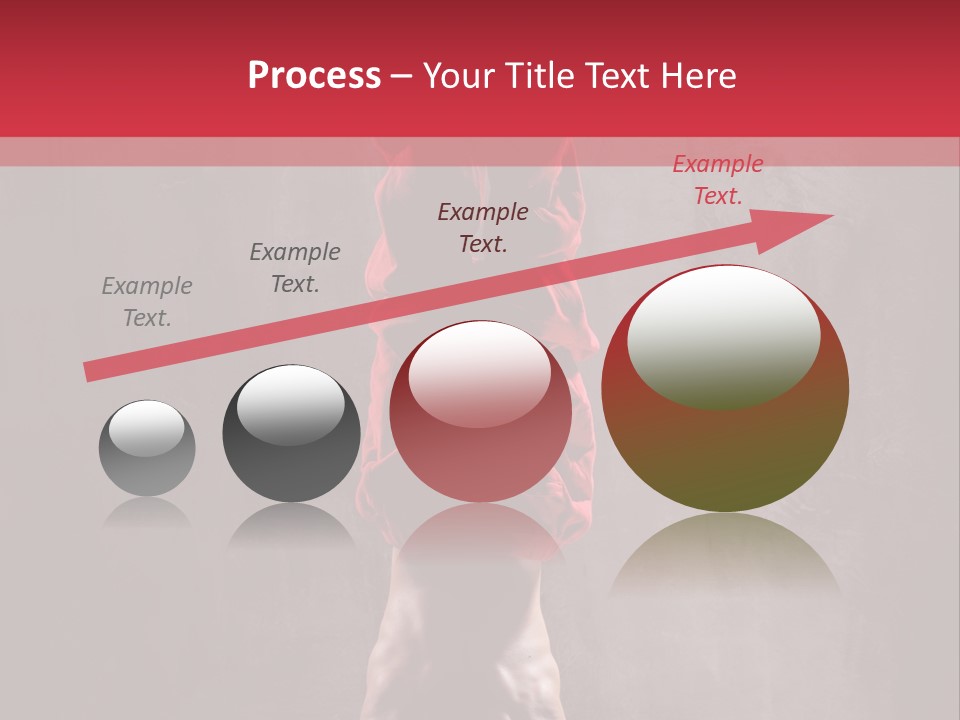 Process – Your Title Text Here

Example Text.

Example Text.

Example Text.

Example Text.